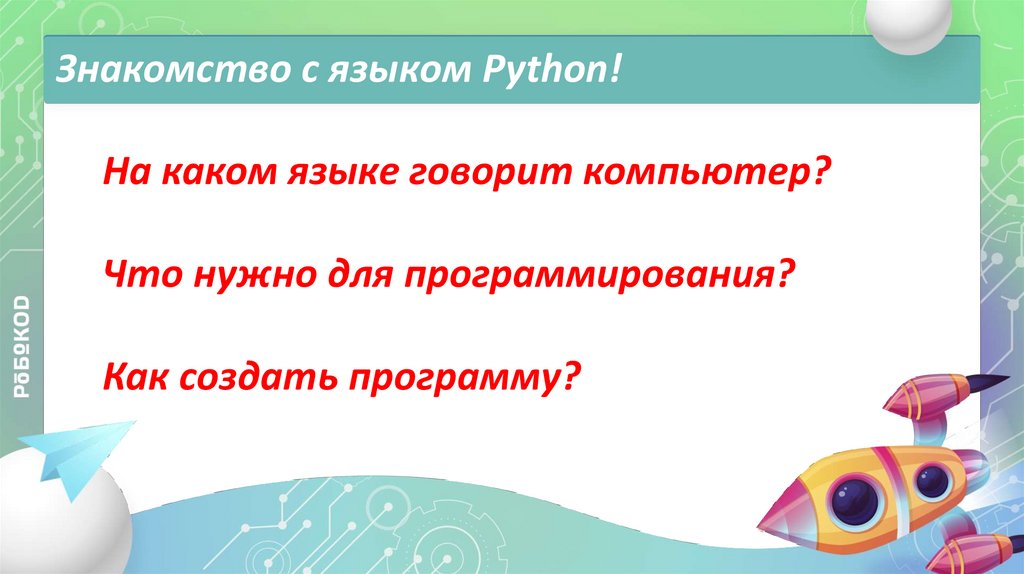 Знакомство с языком Python!

На каком языке говорит компьютер?

Что нужно для программирования?

Как создать программу?

РОБОКОD